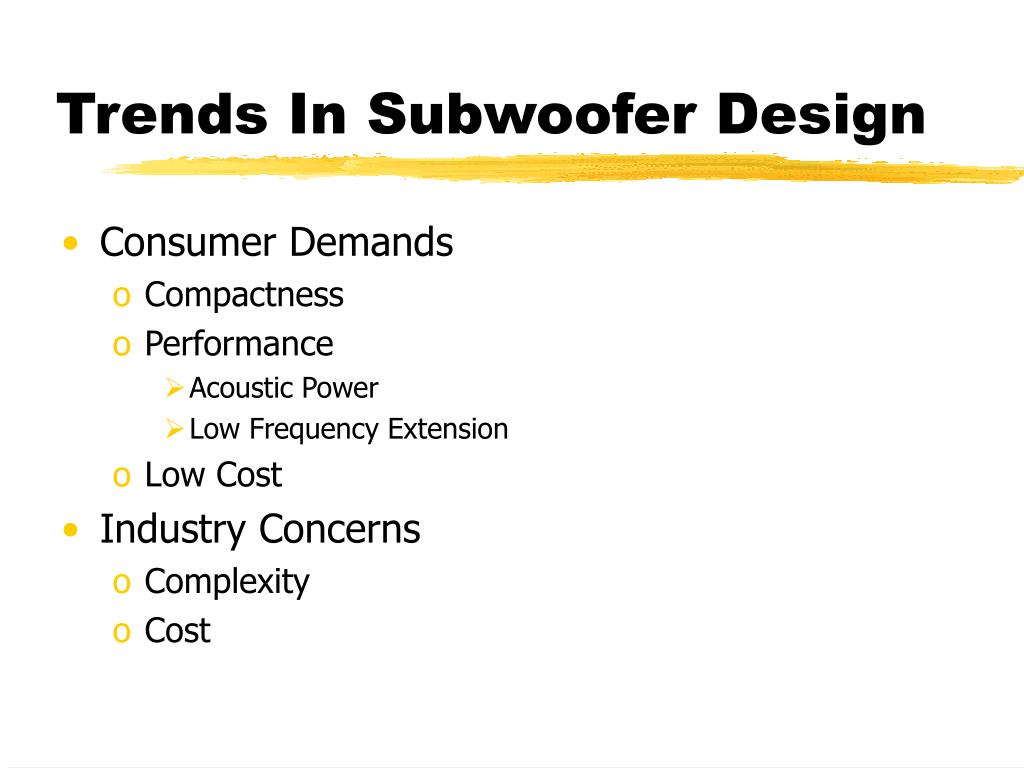 Trends In Subwoofer Design

• Consumer Demands
  o Compactness
  o Performance
    ➢ Acoustic Power
    ➢ Low Frequency Extension
  o Low Cost
• Industry Concerns
  o Complexity
  o Cost